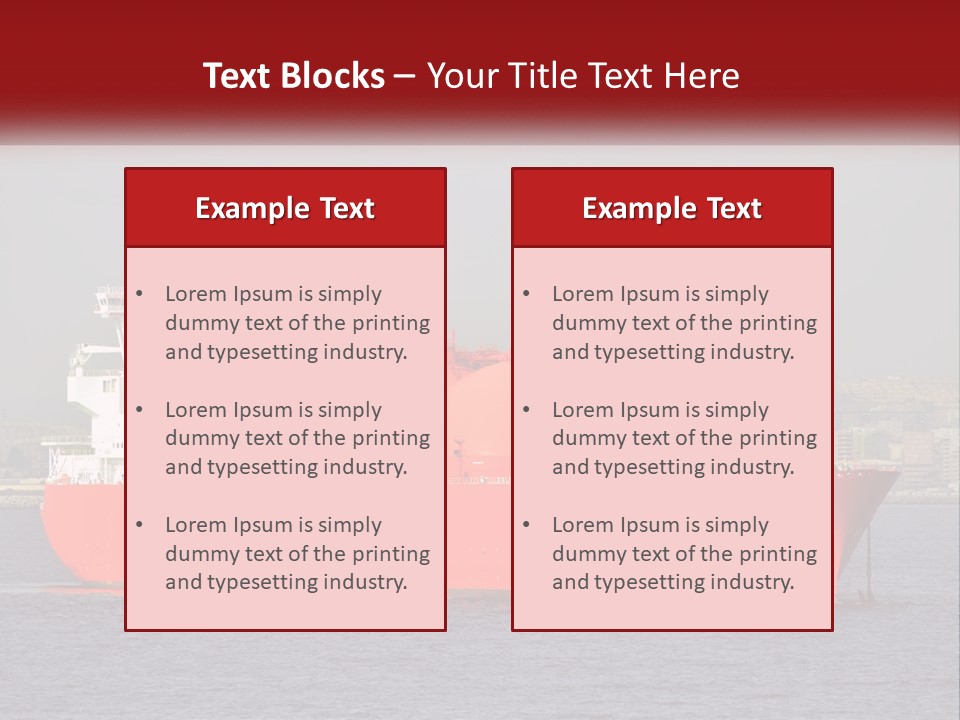 Text Blocks – Your Title Text Here

Example Text

• Lorem Ipsum is simply dummy text of the printing and typesetting industry.

• Lorem Ipsum is simply dummy text of the printing and typesetting industry.

• Lorem Ipsum is simply dummy text of the printing and typesetting industry.

Example Text

• Lorem Ipsum is simply dummy text of the printing and typesetting industry.

• Lorem Ipsum is simply dummy text of the printing and typesetting industry.

• Lorem Ipsum is simply dummy text of the printing and typesetting industry.